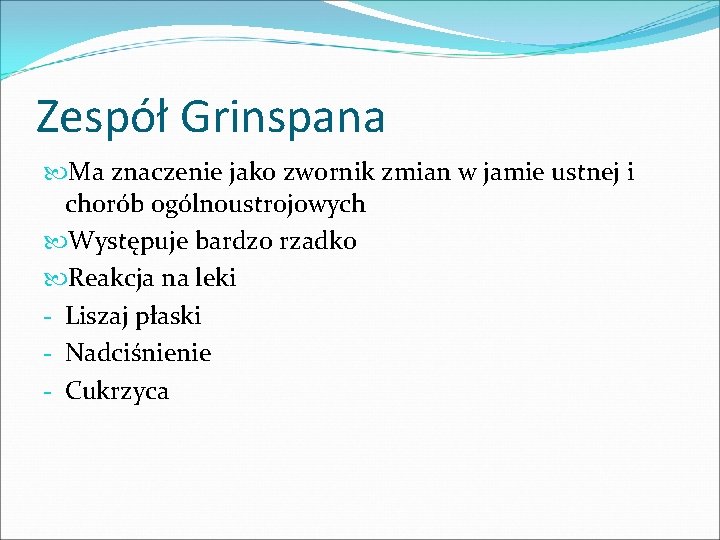 Zespół Grinspana

Ma znaczenie jako zwornik zmian w jamie ustnej i chorób ogólnoustrojowych

Występuje bardzo rzadko

Reakcja na leki

- Liszaj płaski
- Nadciśnienie
- Cukrzyca